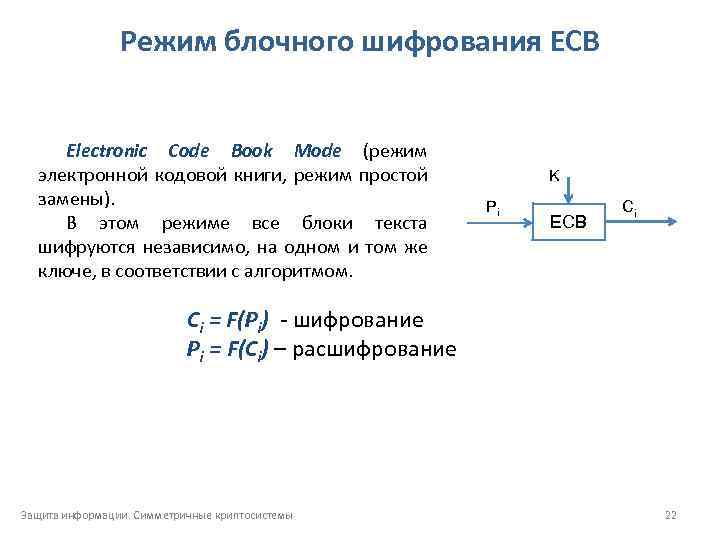 Режим блочного шифрования ECB

Electronic Code Book Mode (режим электронной кодовой книги, режим простой замены).

В этом режиме все блоки текста шифруются независимо, на одном и том же ключе, в соответствии с алгоритмом.

K

$P_i$

ECB

$C_i$

$C_i = F(P_i)$ - шифрование
$P_i = F(C_i)$ – расшифрование

Защита информации. Симметричные криптосистемы

22